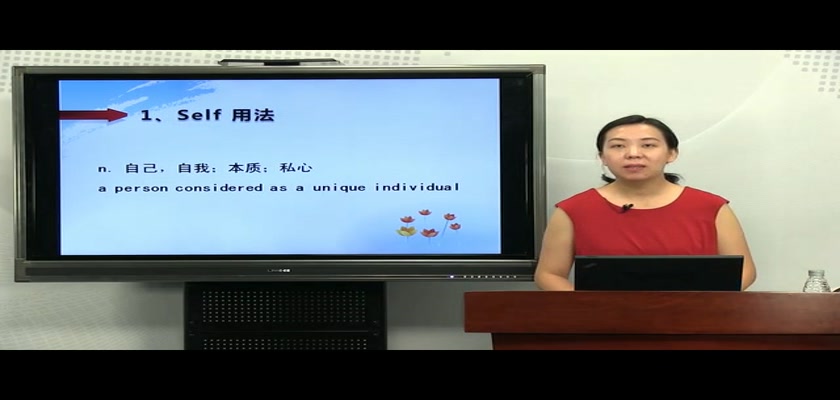 1、Self 用法

n. 自己，自我；本质；私心
a person considered as a unique individual